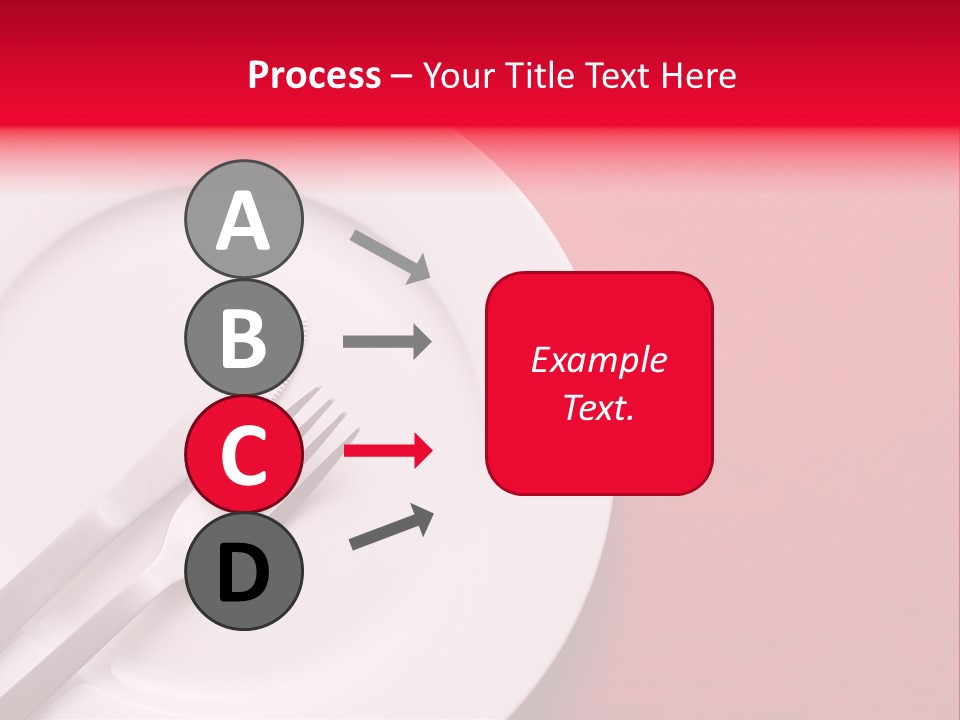 Process – Your Title Text Here

A

B

C

D

Example Text.